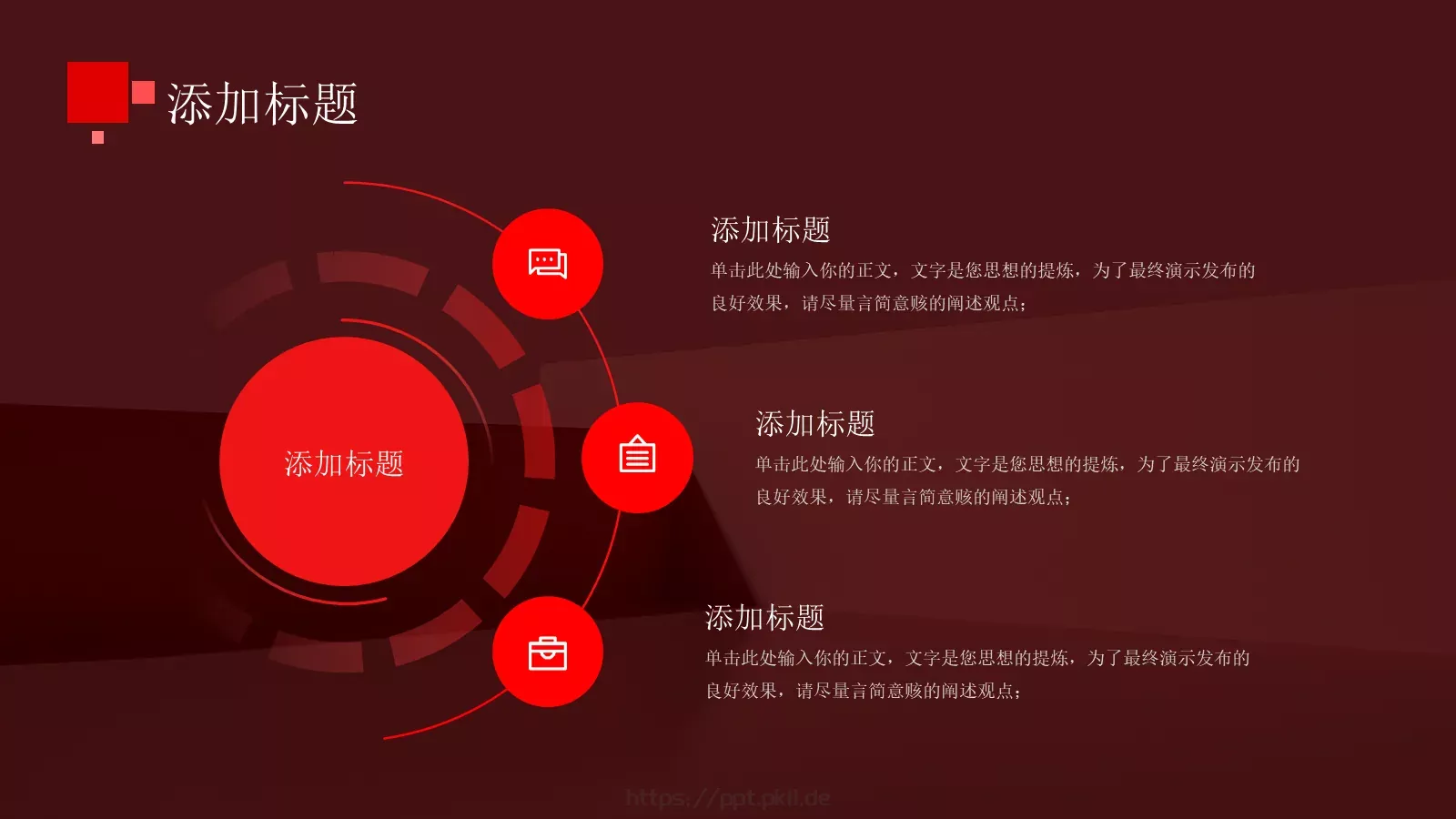 添加标题

添加标题

添加标题

单击此处输入你的正文，文字是您思想的提炼，为了最终演示发布的良好效果，请尽量言简意赅的阐述观点；

添加标题

单击此处输入你的正文，文字是您思想的提炼，为了最终演示发布的良好效果，请尽量言简意赅的阐述观点；

添加标题

单击此处输入你的正文，文字是您思想的提炼，为了最终演示发布的良好效果，请尽量言简意赅的阐述观点；

https://ppt.pkil.de